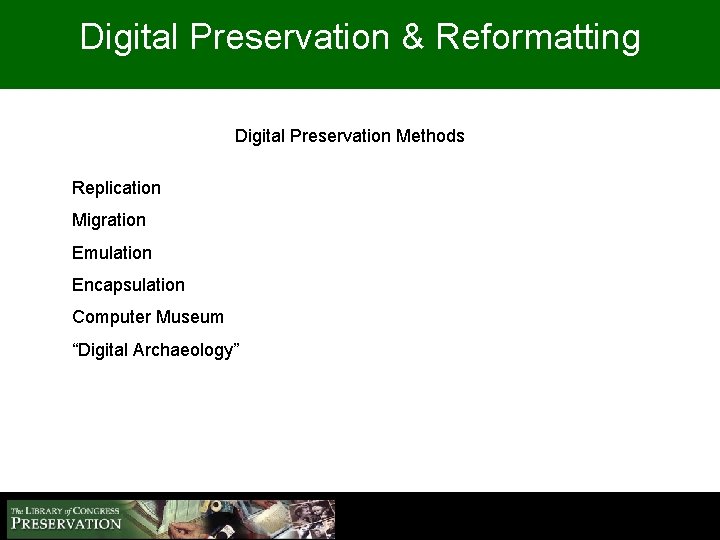 Digital Preservation & Reformatting

Digital Preservation Methods

Replication

Migration

Emulation

Encapsulation

Computer Museum

“Digital Archaeology”

The LIBRARY of CONGRESS
PRESERVATION